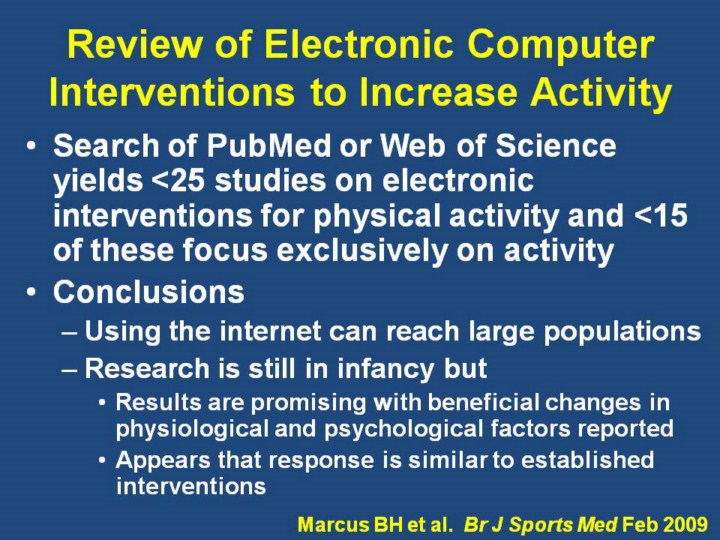 Review of Electronic Computer Interventions to Increase Activity

• Search of PubMed or Web of Science yields <25 studies on electronic interventions for physical activity and <15 of these focus exclusively on activity

• Conclusions
– Using the internet can reach large populations
– Research is still in infancy but
• Results are promising with beneficial changes in physiological and psychological factors reported
• Appears that response is similar to established interventions

Marcus BH et al. Br J Sports Med Feb 2009